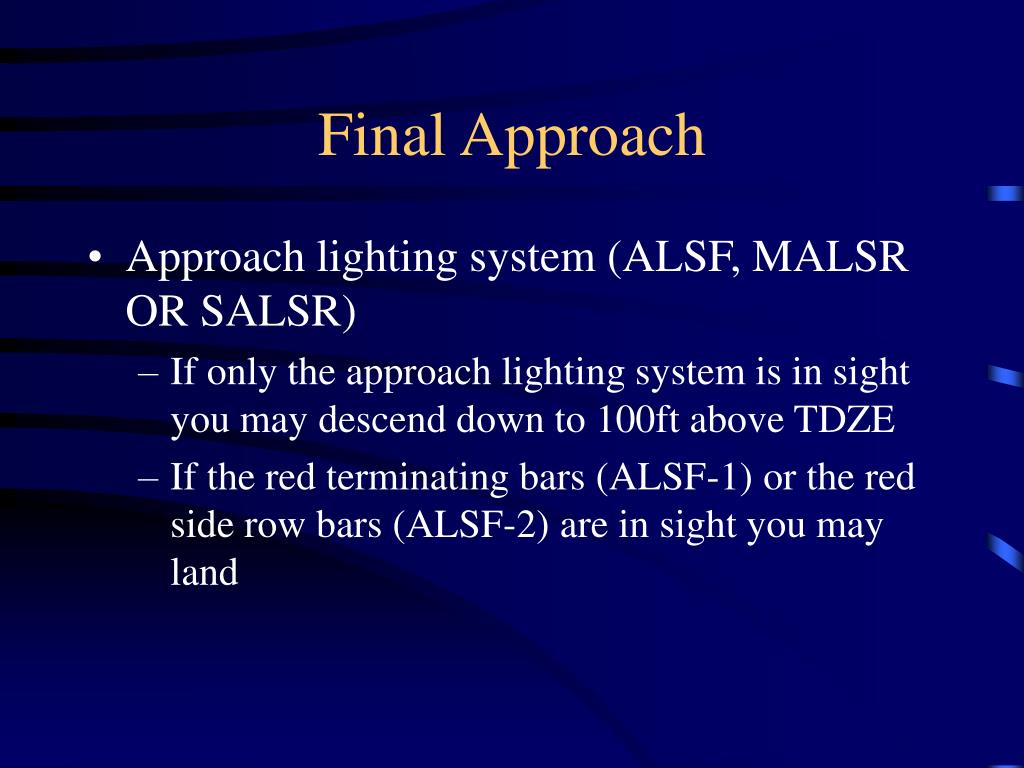 Final Approach

• Approach lighting system (ALSF, MALSR OR SALSR)

– If only the approach lighting system is in sight you may descend down to 100ft above TDZE

– If the red terminating bars (ALSF-1) or the red side row bars (ALSF-2) are in sight you may land